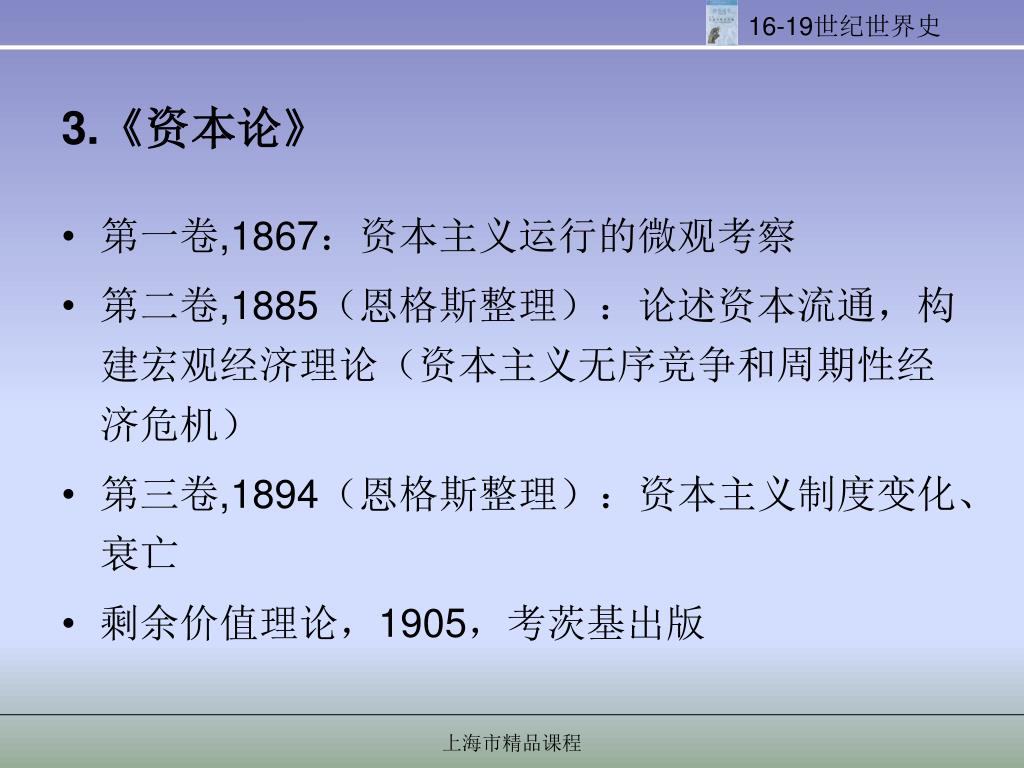 16-19世纪世界史

3.《资本论》

• 第一卷,1867：资本主义运行的微观考察

• 第二卷,1885（恩格斯整理）：论述资本流通，构建宏观经济理论（资本主义无序竞争和周期性经济危机）

• 第三卷,1894（恩格斯整理）：资本主义制度变化、衰亡

• 剩余价值理论，1905，考茨基出版

上海市精品课程